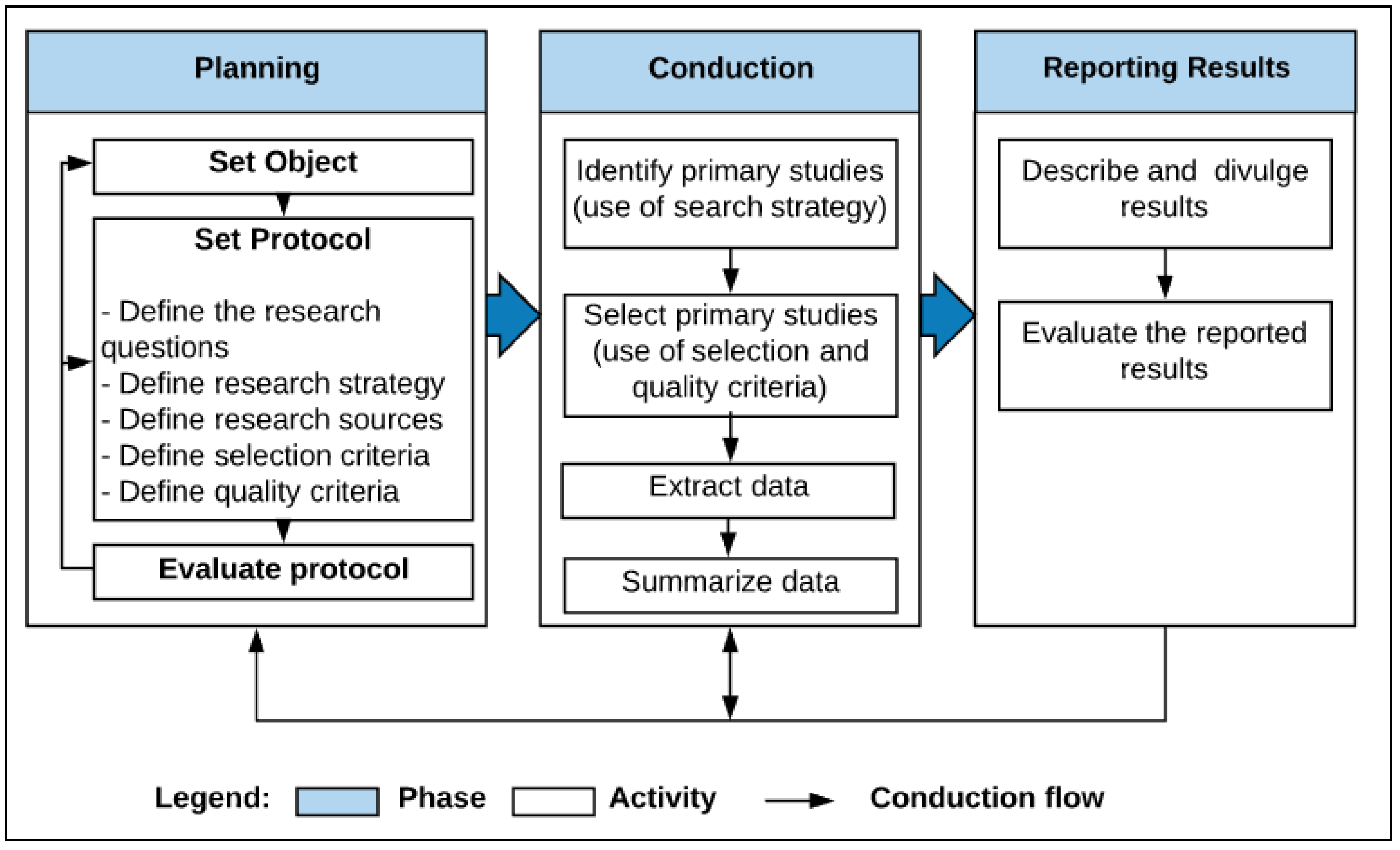 Planning

Set Object

Set Protocol

- Define the research questions
- Define research strategy
- Define research sources
- Define selection criteria
- Define quality criteria

Evaluate protocol

Conduction

Identify primary studies (use of search strategy)

Select primary studies (use of selection and quality criteria)

Extract data

Summarize data

Reporting Results

Describe and divulge results

Evaluate the reported results

Legend: Phase Activity Conduction flow